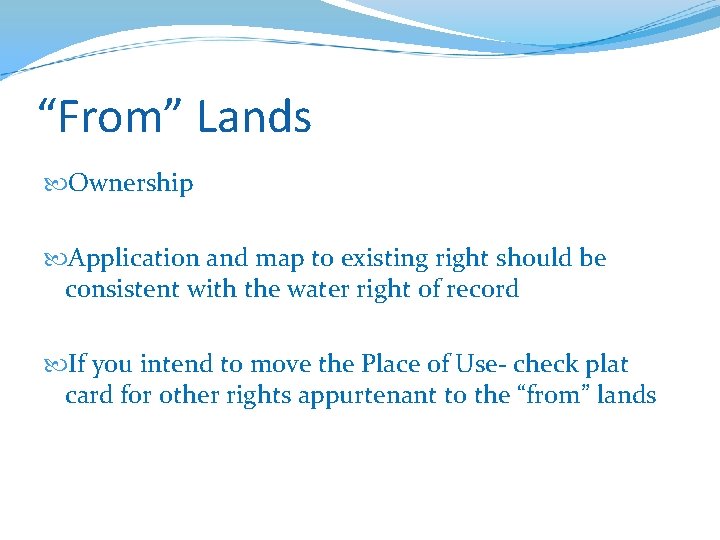 “From” Lands

Ownership

Application and map to existing right should be consistent with the water right of record

If you intend to move the Place of Use- check plat card for other rights appurtenant to the “from” lands